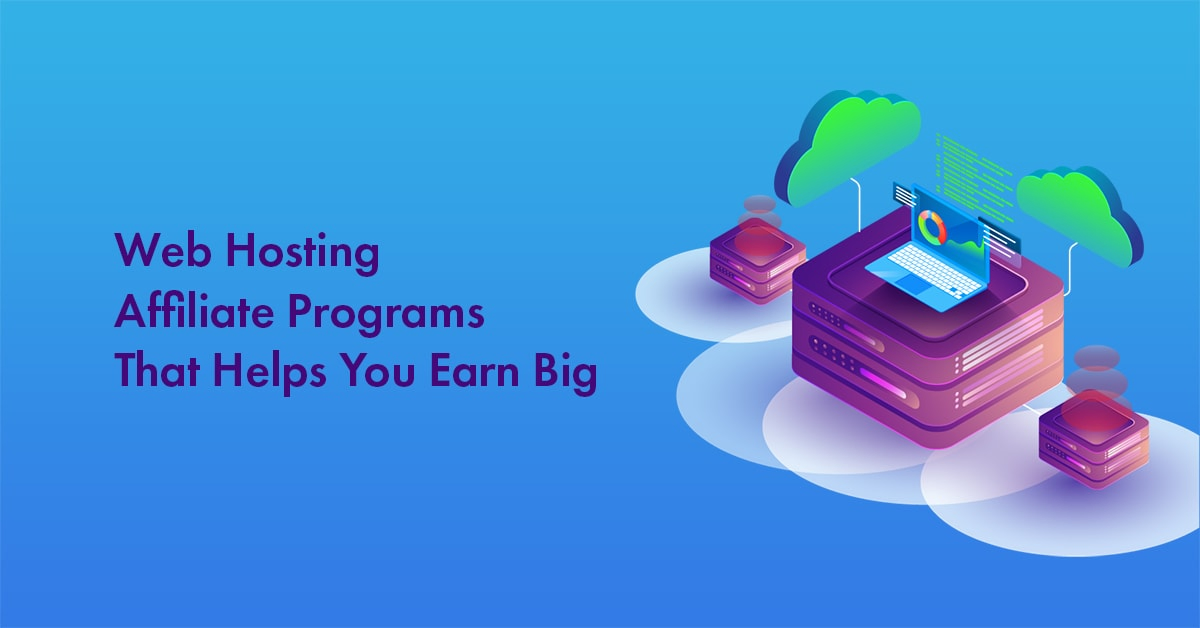 Web Hosting
Affiliate Programs
That Helps You Earn Big